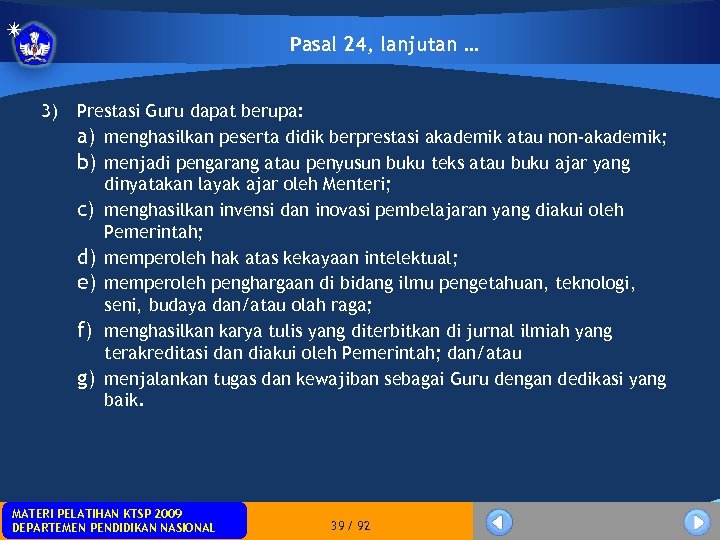 Pasal 24, lanjutan …

3) Prestasi Guru dapat berupa:
a) menghasilkan peserta didik berprestasi akademik atau non-akademik;
b) menjadi pengarang atau penyusun buku teks atau buku ajar yang dinyatakan layak ajar oleh Menteri;
c) menghasilkan invensi dan inovasi pembelajaran yang diakui oleh Pemerintah;
d) memperoleh hak atas kekayaan intelektual;
e) memperoleh penghargaan di bidang ilmu pengetahuan, teknologi, seni, budaya dan/atau olah raga;
f) menghasilkan karya tulis yang diterbitkan di jurnal ilmiah yang terakreditasi dan diakui oleh Pemerintah; dan/atau
g) menjalankan tugas dan kewajiban sebagai Guru dengan dedikasi yang baik.

MATERI PELATIHAN KTSP 2009
DEPARTEMEN PENDIDIKAN NASIONAL

39 / 92